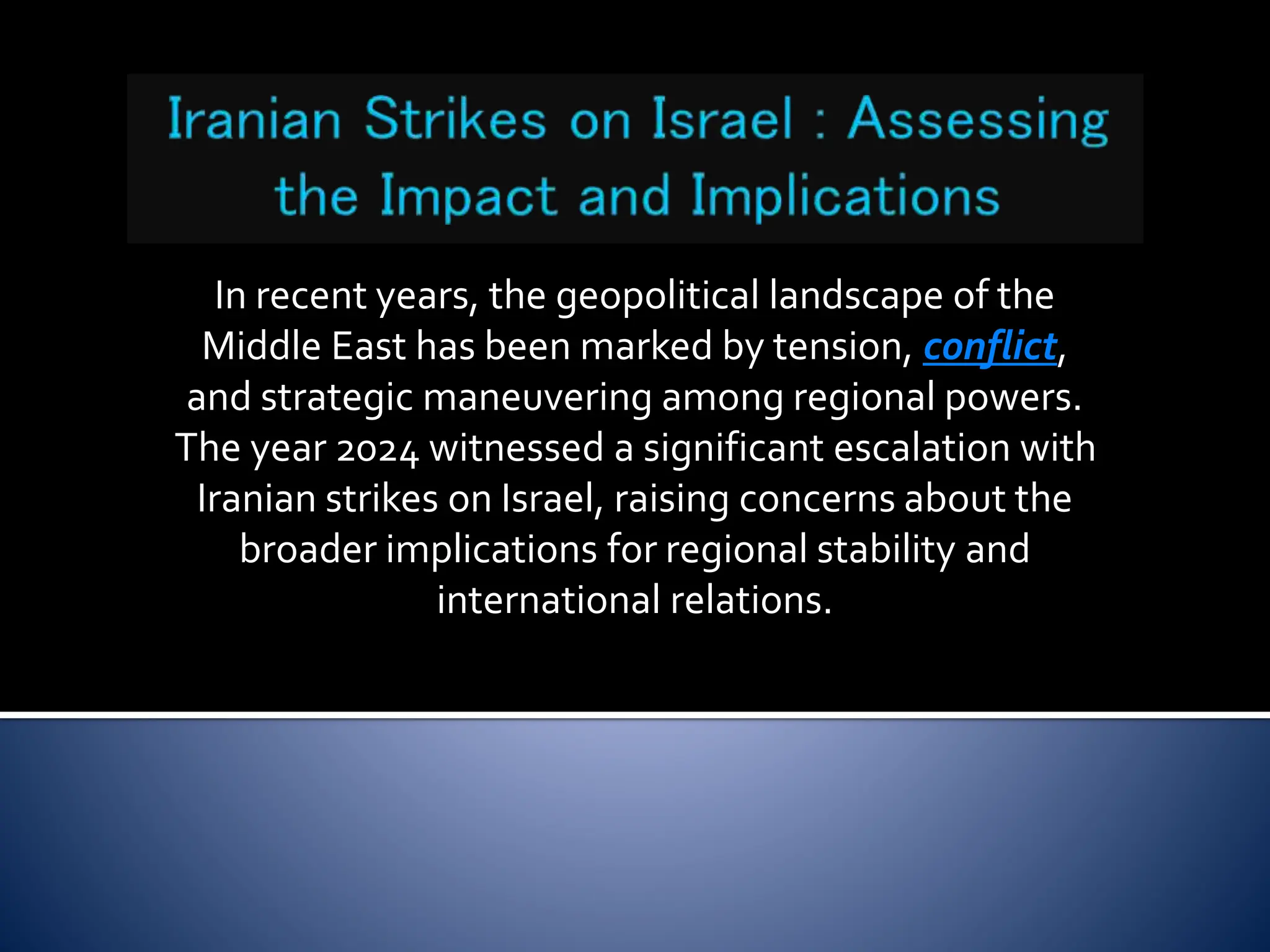 Iranian Strikes on Israel : Assessing the Impact and Implications

In recent years, the geopolitical landscape of the Middle East has been marked by tension, conflict, and strategic maneuvering among regional powers. The year 2024 witnessed a significant escalation with Iranian strikes on Israel, raising concerns about the broader implications for regional stability and international relations.